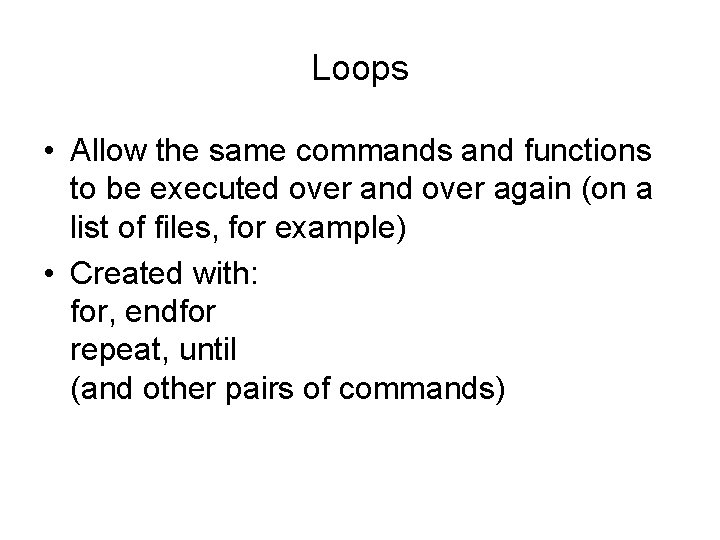 Loops

• Allow the same commands and functions to be executed over and over again (on a list of files, for example)

• Created with:
for, endfor
repeat, until
(and other pairs of commands)